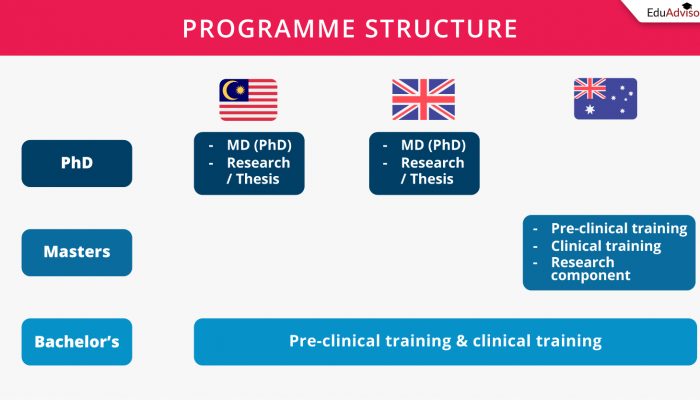 EduAdviso

PROGRAMME STRUCTURE

PhD

- MD (PhD)
- Research / Thesis

- MD (PhD)
- Research / Thesis

Masters

- Pre-clinical training
- Clinical training
- Research component

Bachelor's

Pre-clinical training & clinical training